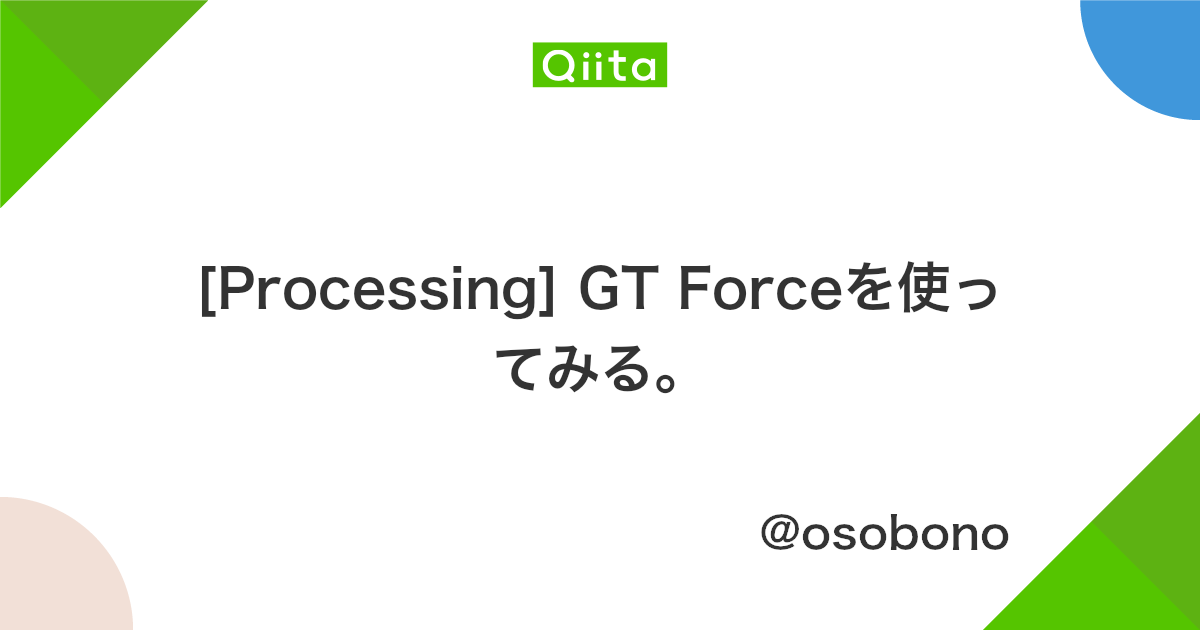 Qiita

[Processing] GT Forceを使ってみる。

@osobono